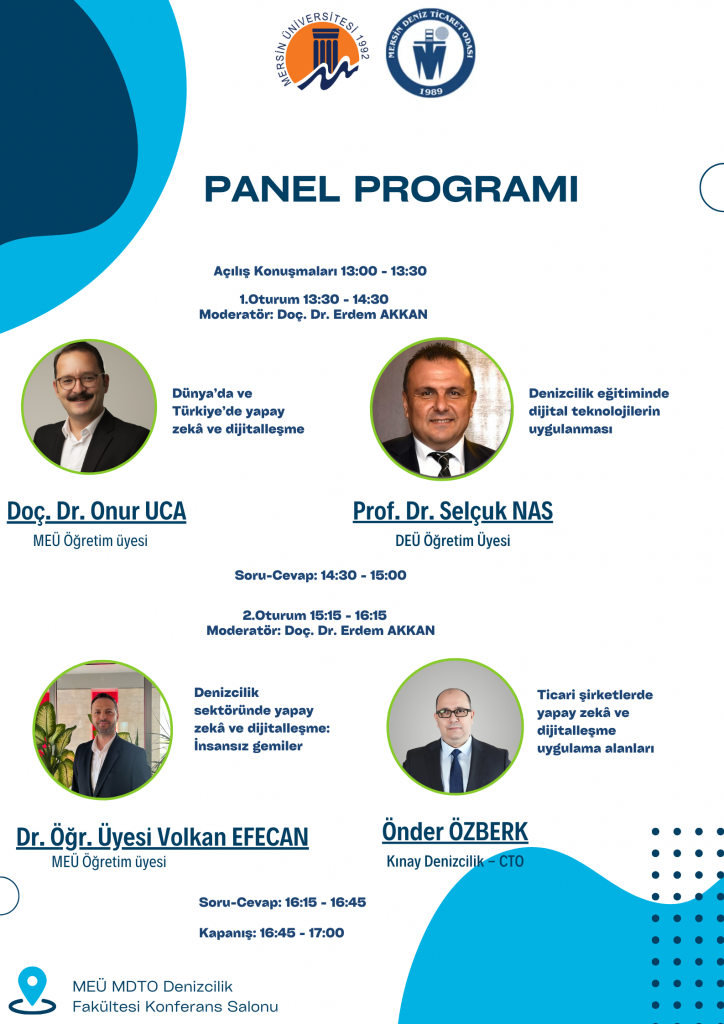 MERSİN ÜNİVERSİTESİ 1992

MERSİN DENİZ TİCARET ODASI 1989

PANEL PROGRAMI

Açılış Konuşmaları 13:00 - 13:30

1.Oturum 13:30 - 14:30
Moderatör: Doç. Dr. Erdem AKKAN

Dünya'da ve Türkiye'de yapay zekâ ve dijitalleşme

Doç. Dr. Onur UCA
MEÜ Öğretim üyesi

Denizcilik eğitiminde dijital teknolojilerin uygulanması

Prof. Dr. Selçuk NAS
DEÜ Öğretim Üyesi

Soru-Cevap: 14:30 - 15:00

2.Oturum 15:15 - 16:15
Moderatör: Doç. Dr. Erdem AKKAN

Denizcilik sektöründe yapay zekâ ve dijitalleşme: İnsansız gemiler

Dr. Öğr. Üyesi Volkan EFECAN
MEÜ Öğretim üyesi

Ticari şirketlerde yapay zekâ ve dijitalleşme uygulama alanları

Önder ÖZBERK
Kınay Denizcilik – CTO

Soru-Cevap: 16:15 - 16:45

Kapanış: 16:45 - 17:00

MEÜ MDTO Denizcilik Fakültesi Konferans Salonu